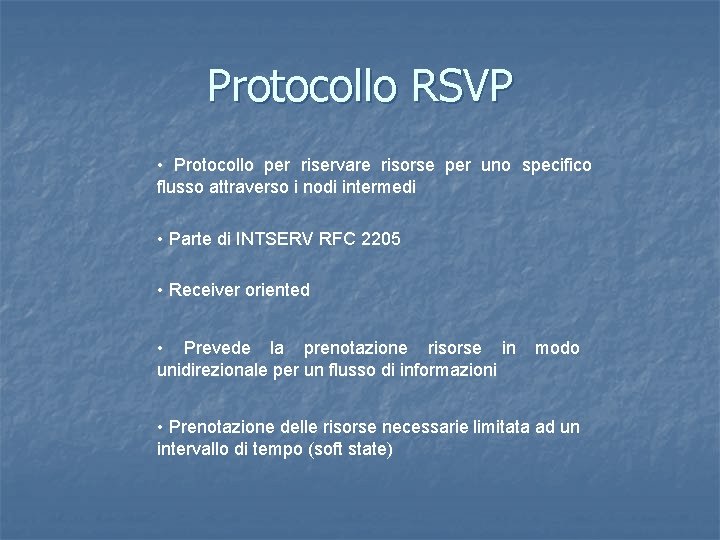 Protocollo RSVP

• Protocollo per riservare risorse per uno specifico flusso attraverso i nodi intermedi

• Parte di INTSERV RFC 2205

• Receiver oriented

• Prevede la prenotazione risorse in modo unidirezionale per un flusso di informazioni

• Prenotazione delle risorse necessarie limitata ad un intervallo di tempo (soft state)